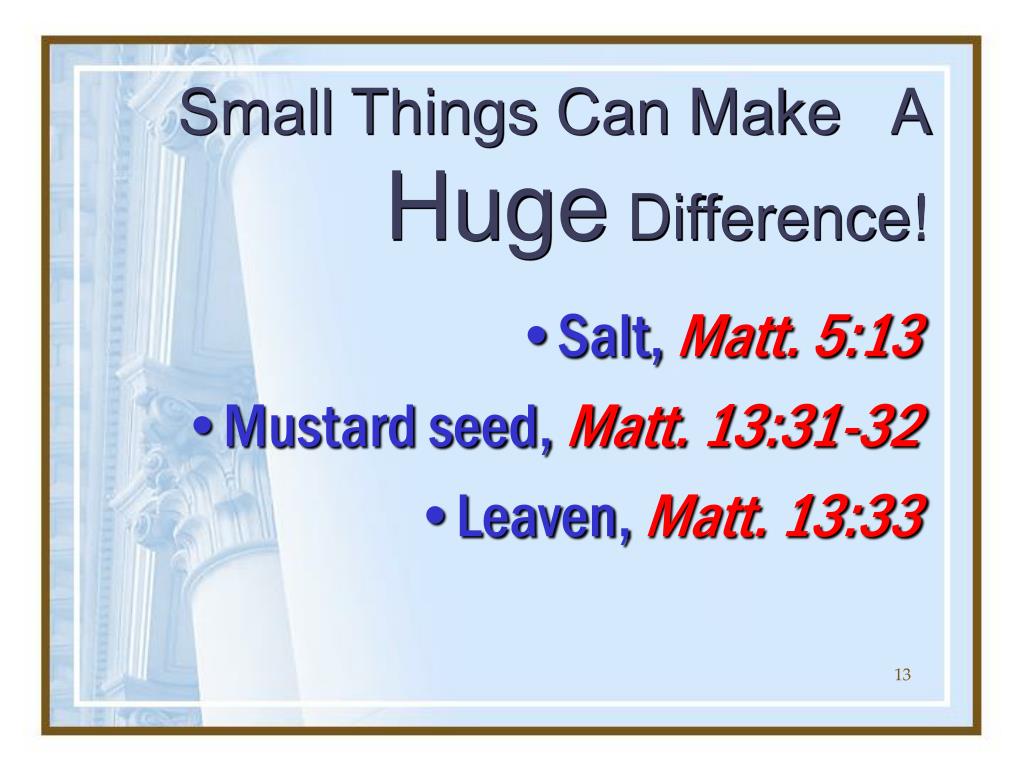 Small Things Can Make A Huge Difference!

• Salt, Matt. 5:13

• Mustard seed, Matt. 13:31-32

• Leaven, Matt. 13:33

13